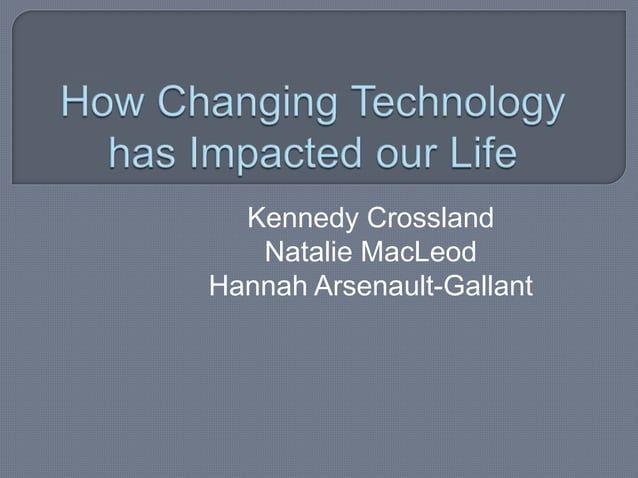 How Changing Technology has Impacted our Life

Kennedy Crossland
Natalie MacLeod
Hannah Arsenault-Gallant